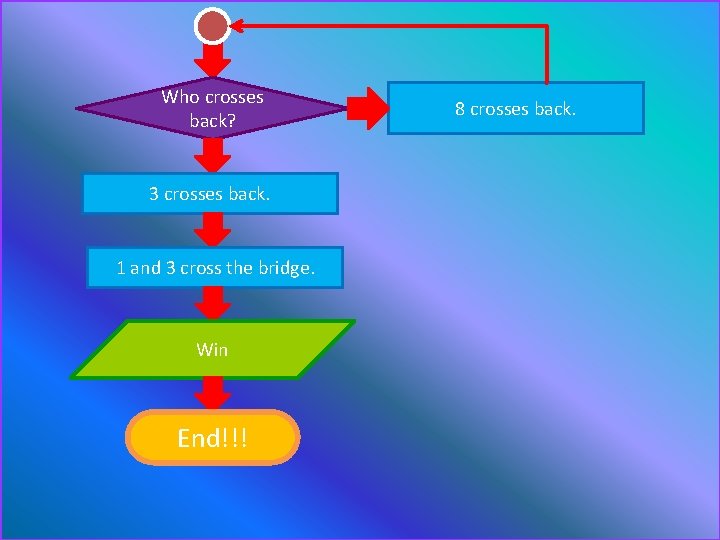 Who crosses back?

8 crosses back.

3 crosses back.

1 and 3 cross the bridge.

Win

End!!!